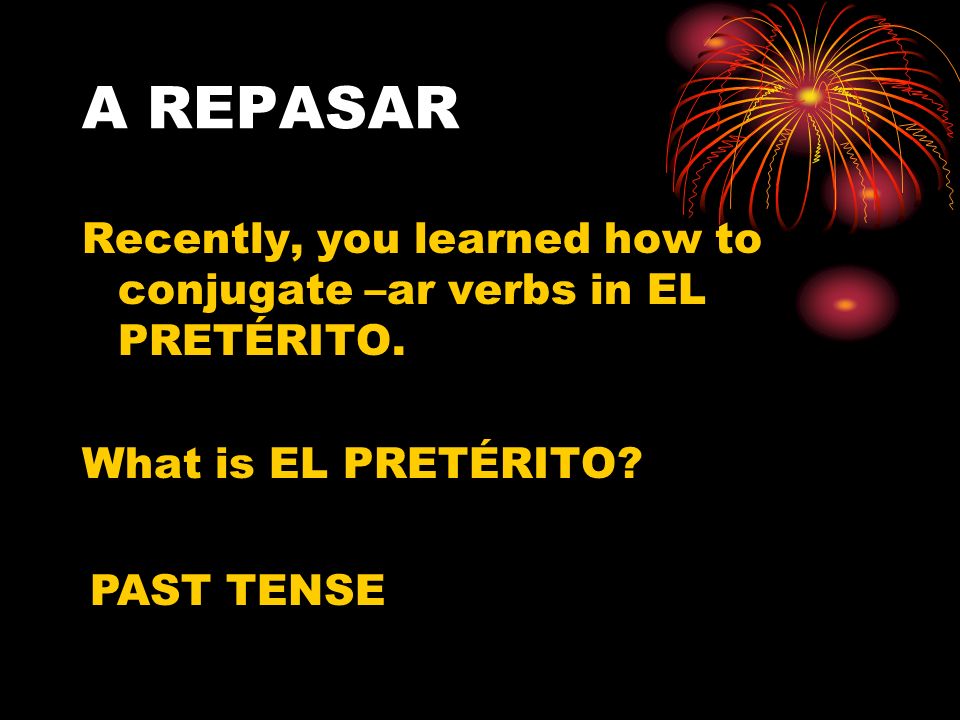 A REPASAR

Recently, you learned how to conjugate –ar verbs in EL PRETÉRITO.

What is EL PRETÉRITO?

PAST TENSE